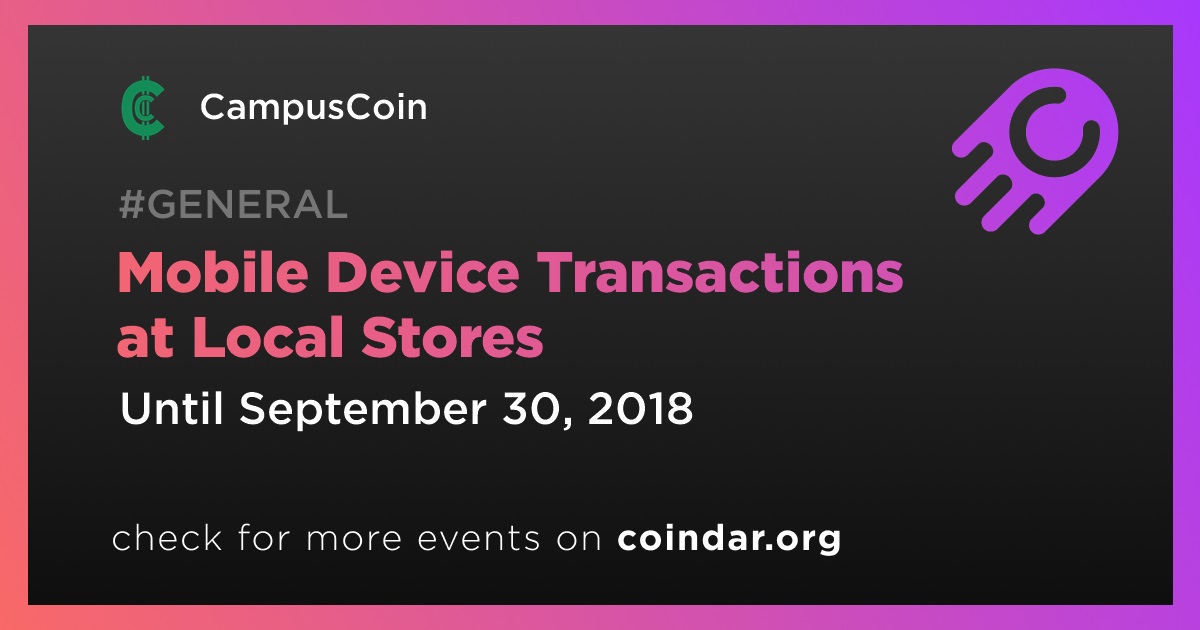 CampusCoin

#GENERAL

Mobile Device Transactions at Local Stores

Until September 30, 2018

check for more events on coindar.org